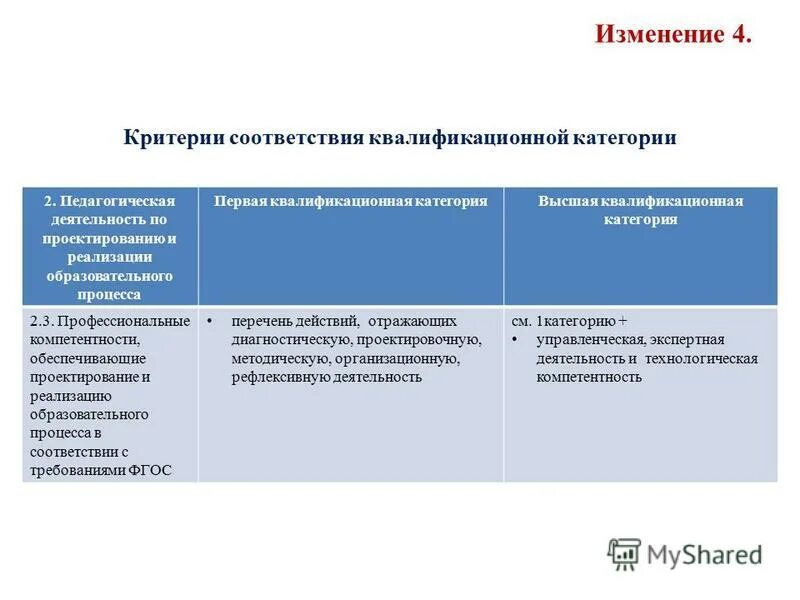 Изменение 4.

Критерии соответствия квалификационной категории

| 2. Педагогическая деятельность по проектированию и реализации образовательного процесса | Первая квалификационная категория | Высшая квалификационная категория |
|---|---|---|
| 2.3. Профессиональные компетентности, обеспечивающие проектирование и реализацию образовательного процесса в соответствии с требованиями ФГОС | • перечень действий, отражающих диагностическую, проектировочную, методическую, организационную, рефлексивную деятельность | см. 1категорию + • управленческая, экспертная деятельность и технологическая компетентность |

MyShared